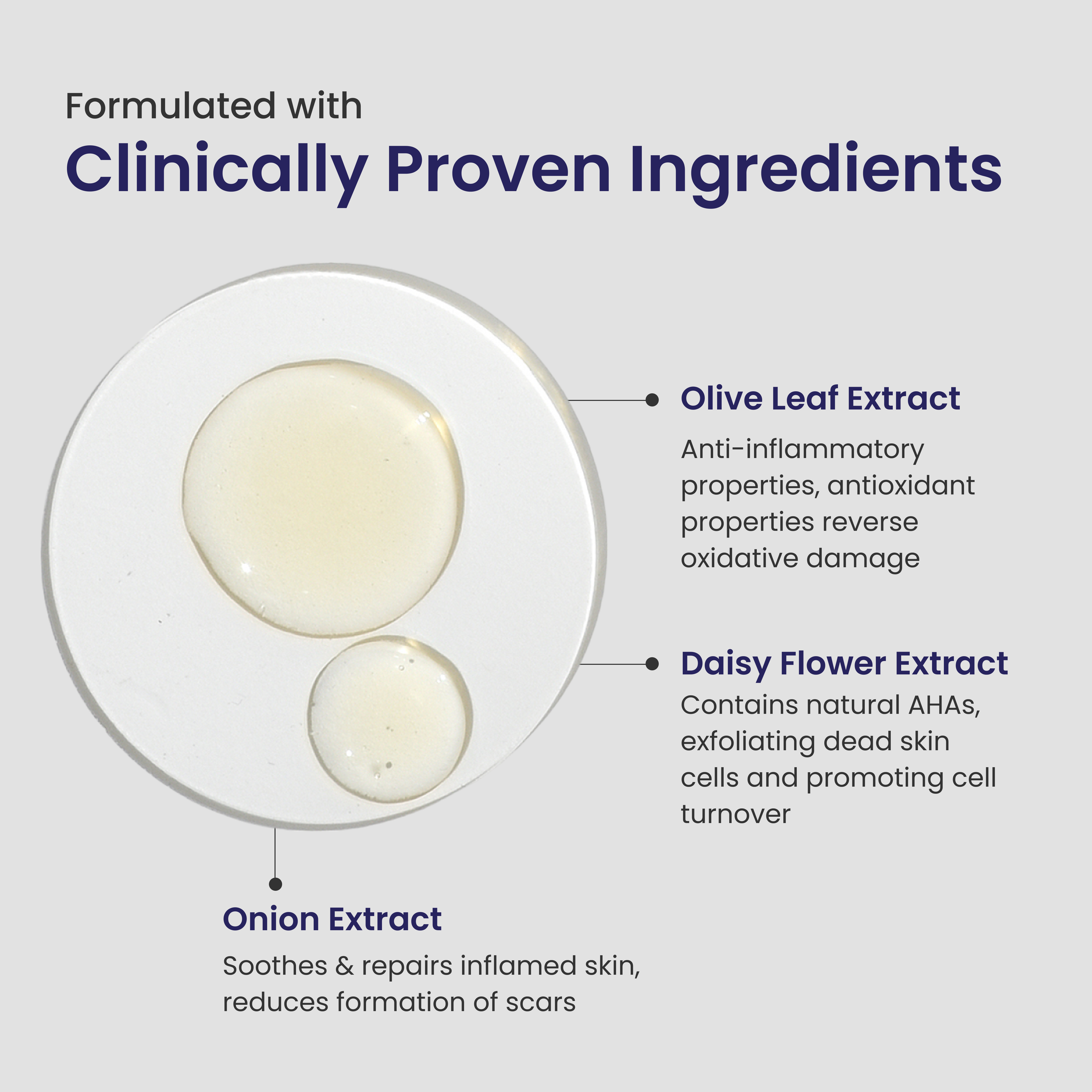 Formulated with
Clinically Proven Ingredients

Olive Leaf Extract

Anti-inflammatory properties, antioxidant properties reverse oxidative damage

Daisy Flower Extract

Contains natural AHAs, exfoliating dead skin cells and promoting cell turnover

Onion Extract

Soothes & repairs inflamed skin, reduces formation of scars